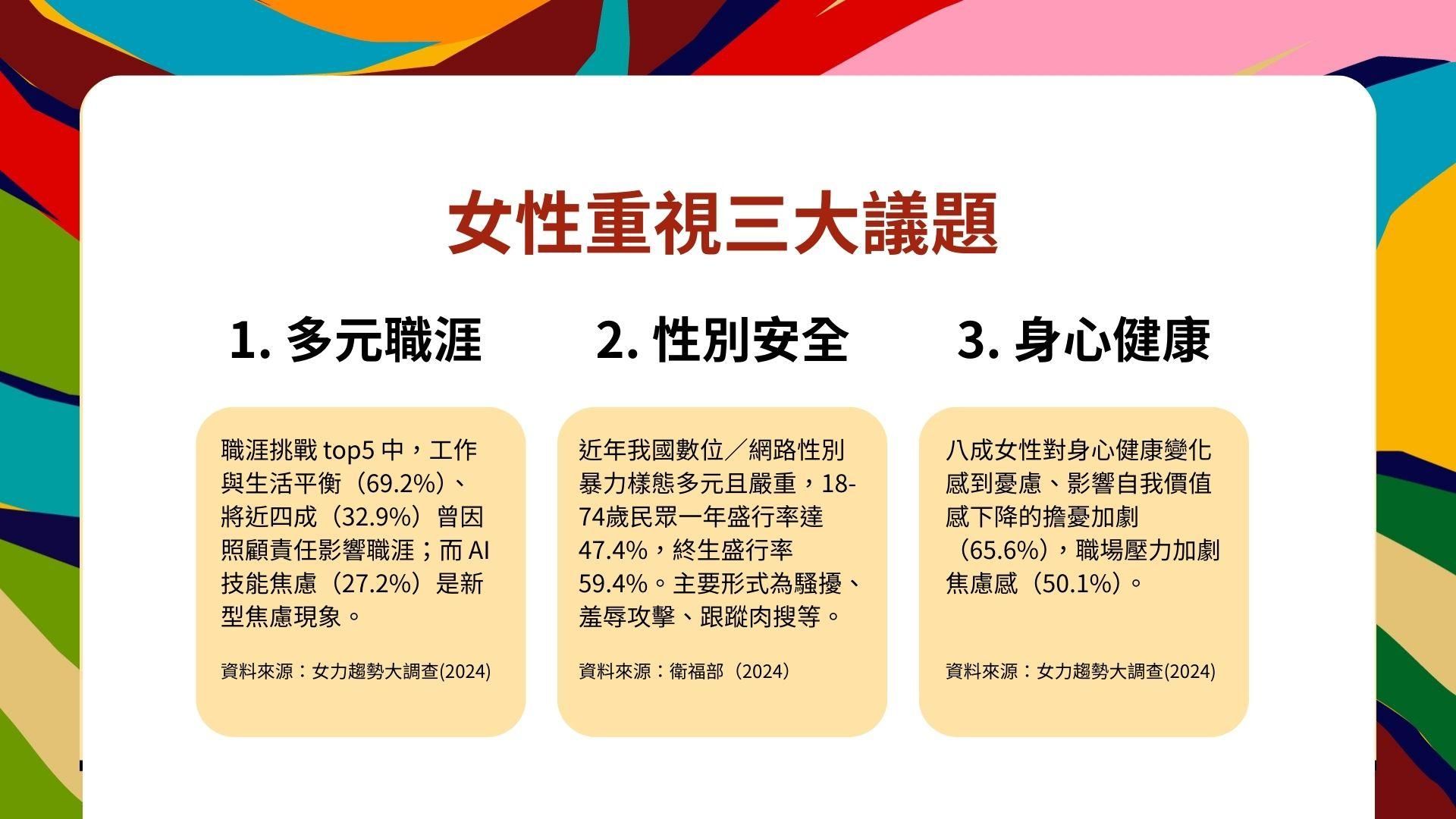 女性重視三大議題

1. 多元職涯

職涯挑戰 top5 中，工作與生活平衡（69.2%）、將近四成（32.9%）曾因照顧責任影響職涯；而 AI 技能焦慮（27.2%）是新型焦慮現象。

資料來源：女力趨勢大調查(2024)

2. 性別安全

近年我國數位／網路性別暴力樣態多元且嚴重，18-74歲民眾一年盛行率達47.4%，終生盛行率59.4%。主要形式為騷擾、羞辱攻擊、跟蹤肉搜等。

資料來源：衛福部（2024）

3. 身心健康

八成女性對身心健康變化感到憂慮、影響自我價值感下降的擔憂加劇（65.6%），職場壓力加劇焦慮感（50.1%）。

資料來源：女力趨勢大調查(2024)